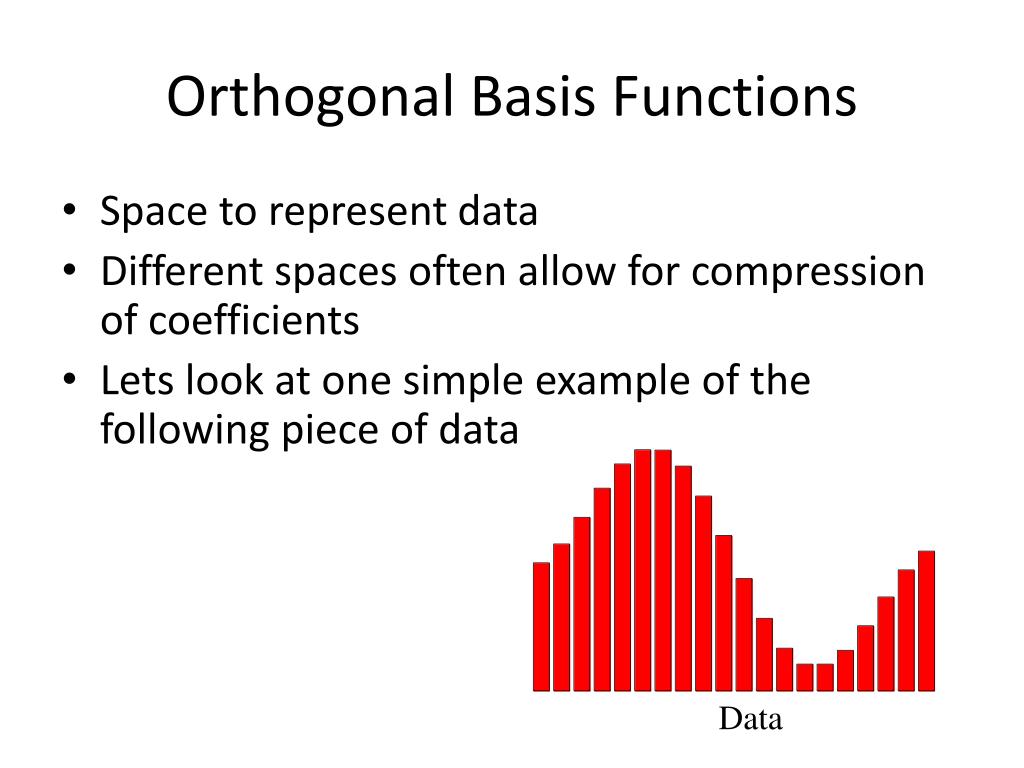 Orthogonal Basis Functions

• Space to represent data
• Different spaces often allow for compression of coefficients
• Lets look at one simple example of the following piece of data

Data